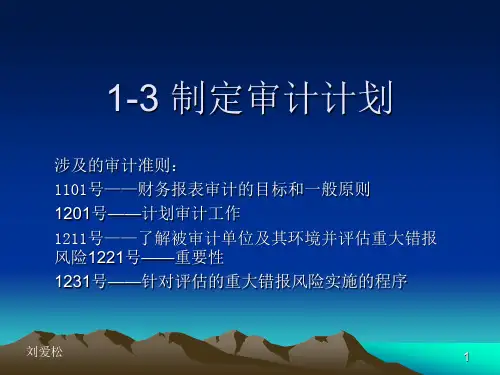 1-3 制定审计计划

涉及的审计准则：
1101号——财务报表审计的目标和一般原则
1201号——计划审计工作
1211号——了解被审计单位及其环境并评估重大错报风险1221号——重要性
1231号——针对评估的重大错报风险实施的程序

刘爱松

1